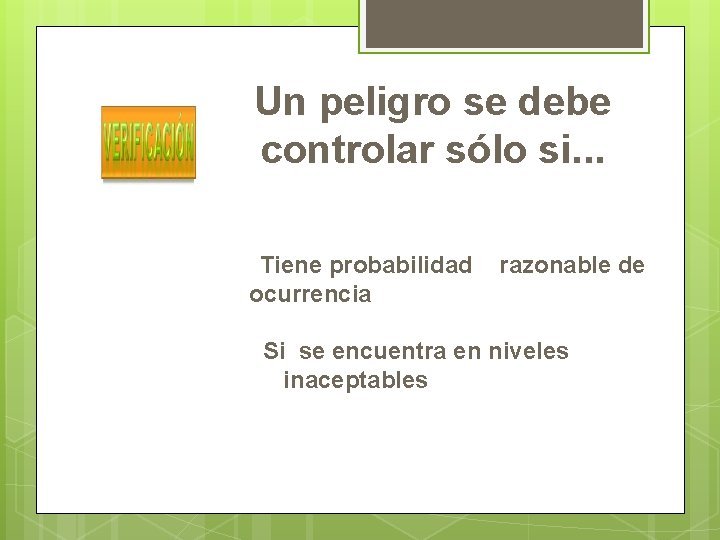 VERIFICACIÓN

Un peligro se debe controlar sólo si...

Tiene probabilidad razonable de ocurrencia

Si se encuentra en niveles inaceptables